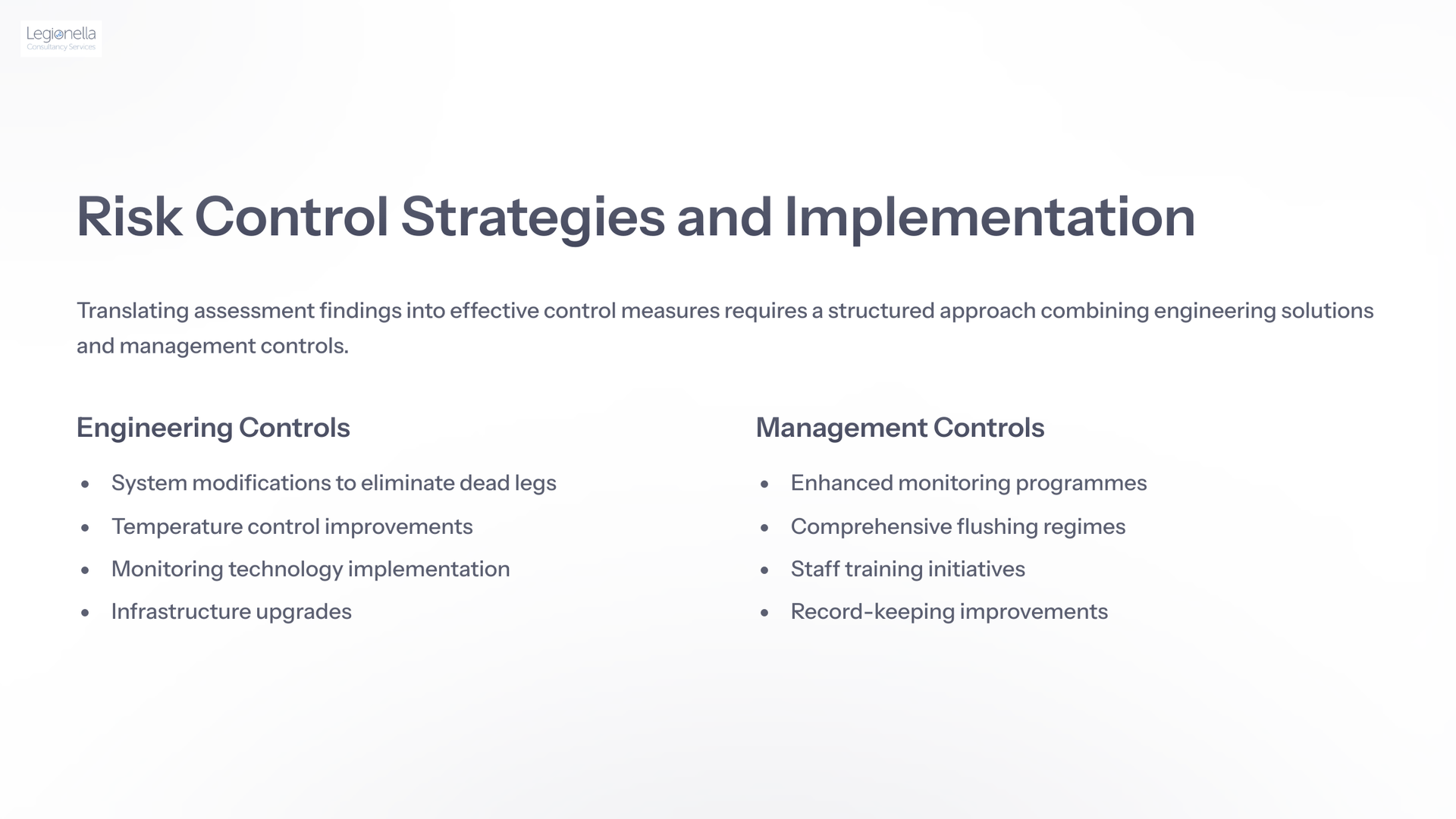 Legionella
Consultancy Services

Risk Control Strategies and Implementation

Translating assessment findings into effective control measures requires a structured approach combining engineering solutions and management controls.

Engineering Controls

- System modifications to eliminate dead legs
- Temperature control improvements
- Monitoring technology implementation
- Infrastructure upgrades

Management Controls

- Enhanced monitoring programmes
- Comprehensive flushing regimes
- Staff training initiatives
- Record-keeping improvements